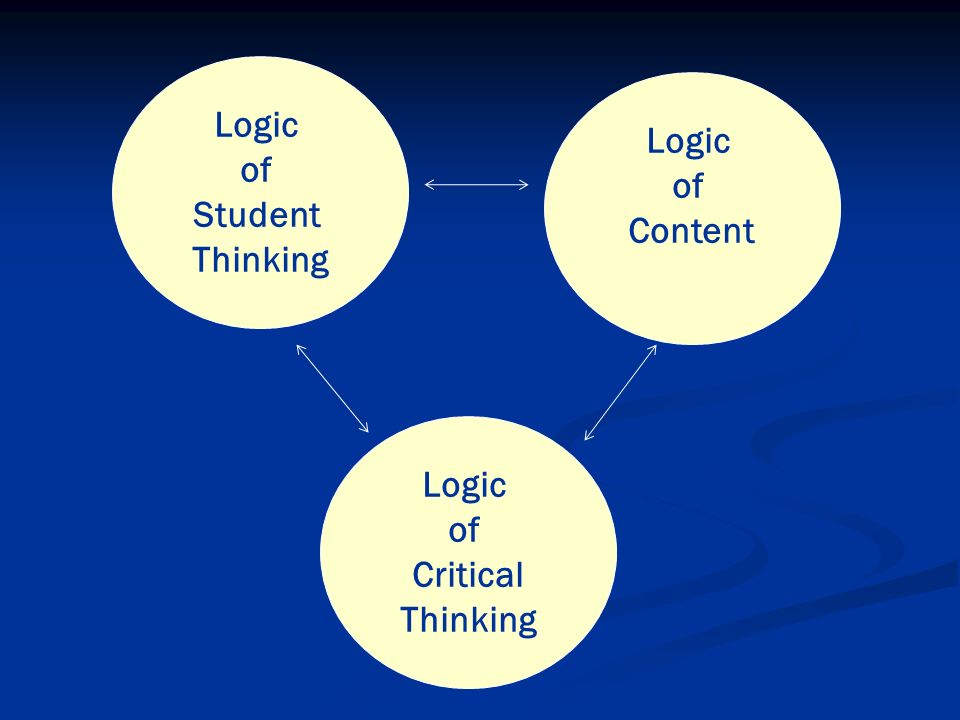 Logic of Student Thinking

Logic of Content

Logic of Critical Thinking